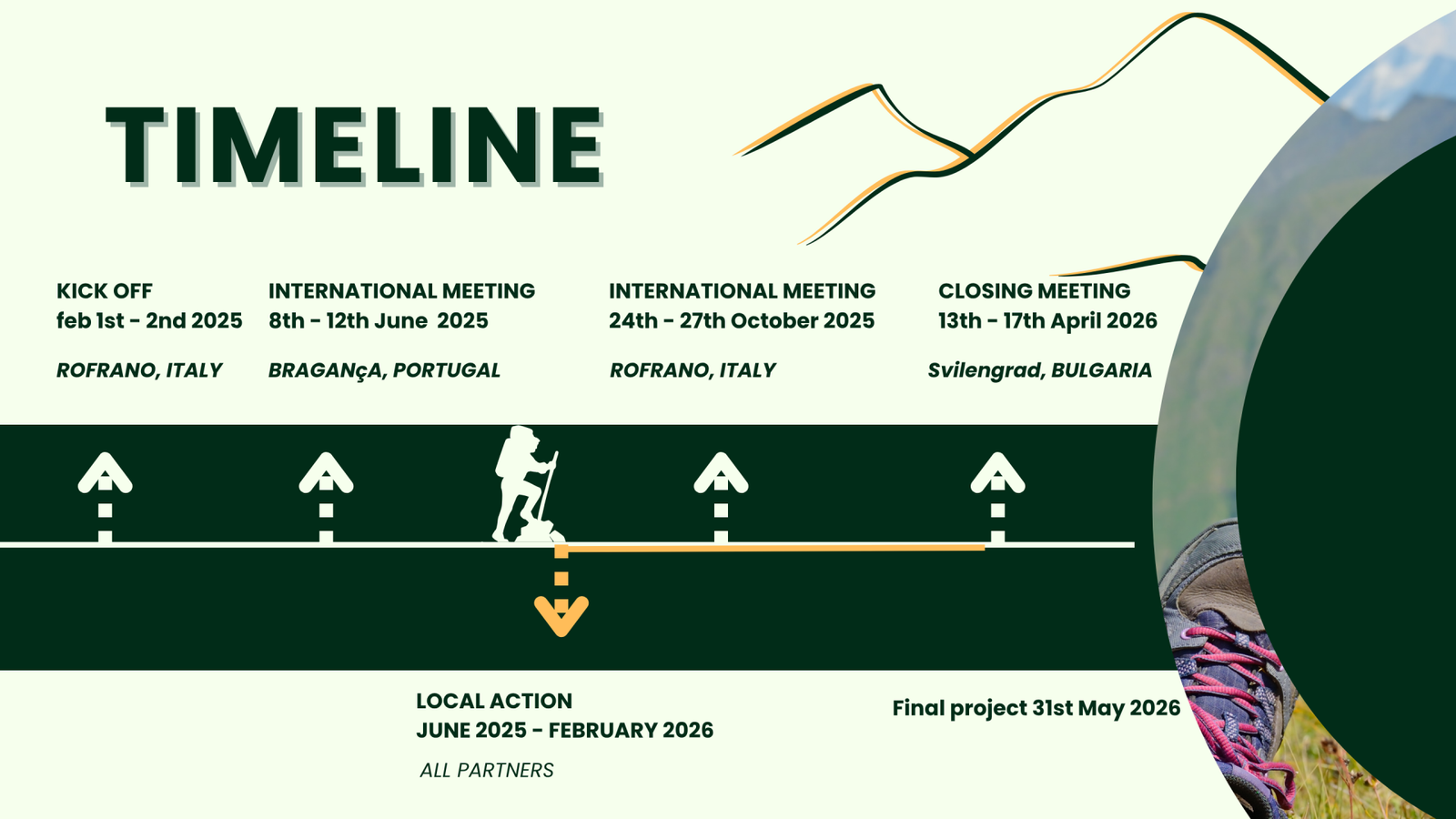 TIMELINE

KICK OFF
feb 1st - 2nd 2025

ROFRANO, ITALY

INTERNATIONAL MEETING
8th - 12th June 2025

BRAGANçA, PORTUGAL

INTERNATIONAL MEETING
24th - 27th October 2025

ROFRANO, ITALY

CLOSING MEETING
13th - 17th April 2026

Svilengrad, BULGARIA

LOCAL ACTION
JUNE 2025 - FEBRUARY 2026

ALL PARTNERS

Final project 31st May 2026